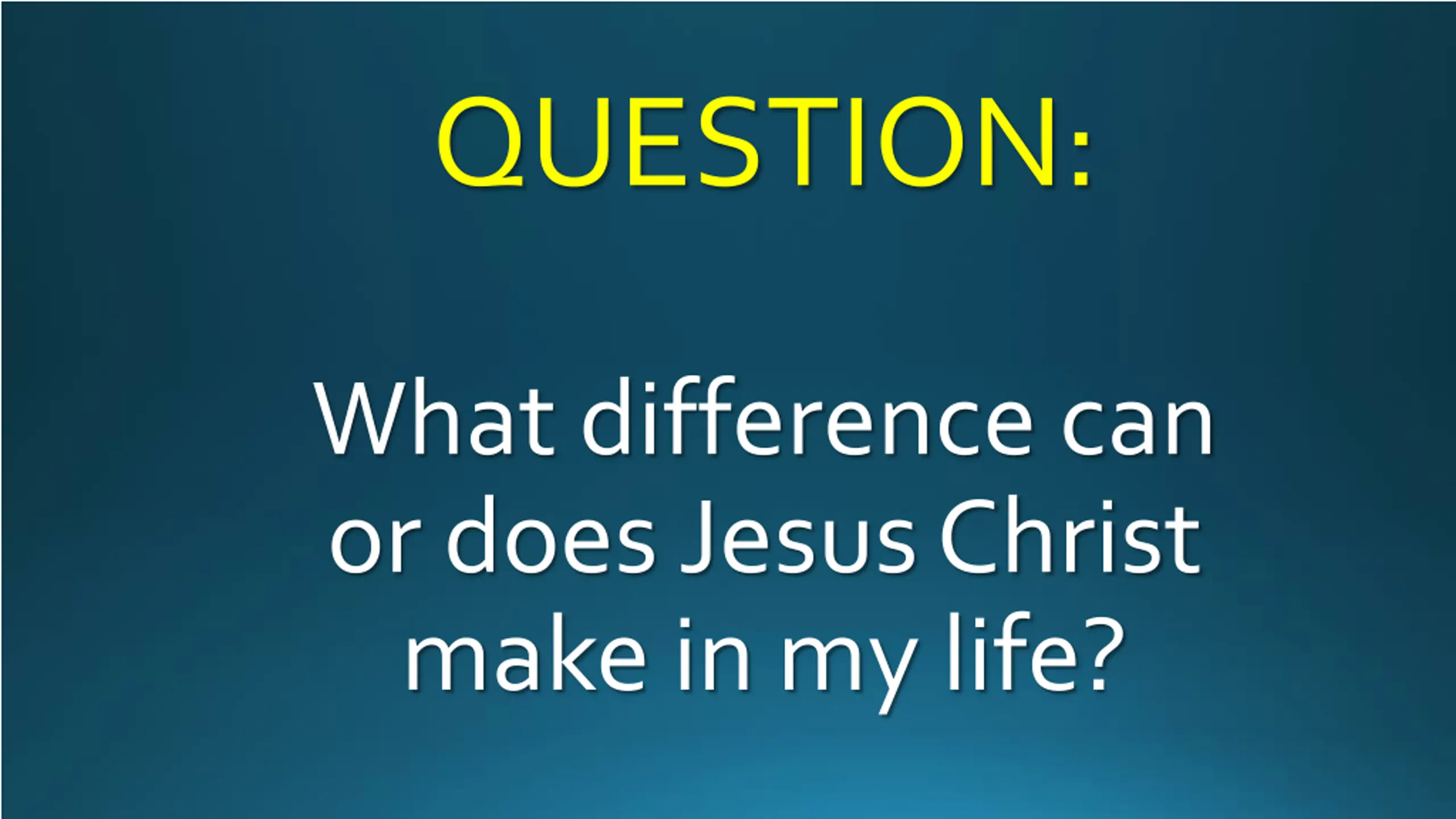 QUESTION:

What difference can or does Jesus Christ make in my life?